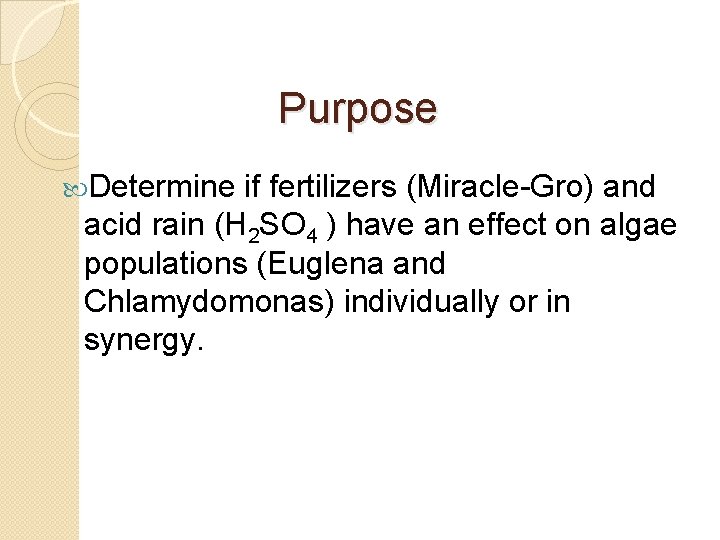 Purpose

Determine if fertilizers (Miracle-Gro) and acid rain ($H_2SO_4$ ) have an effect on algae populations (Euglena and Chlamydomonas) individually or in synergy.